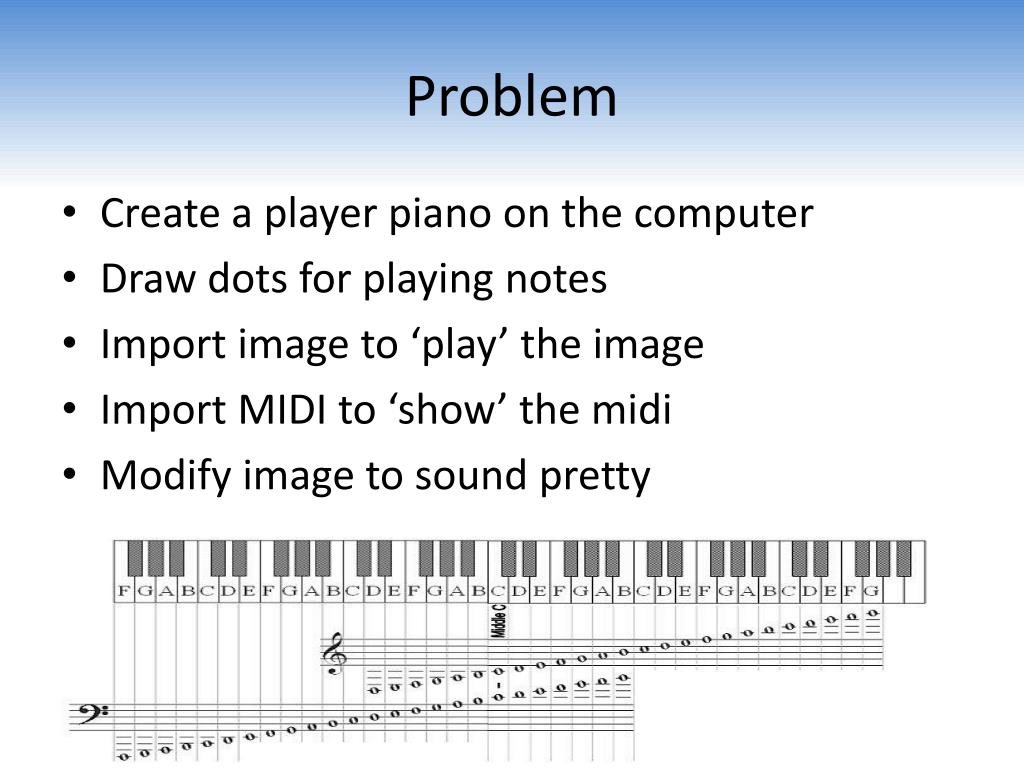 Problem

• Create a player piano on the computer
• Draw dots for playing notes
• Import image to ‘play’ the image
• Import MIDI to ‘show’ the midi
• Modify image to sound pretty

F G A B C D E F G A B C D E F G A B C D E F G A B C D E F G A B C D E F G

Middle C